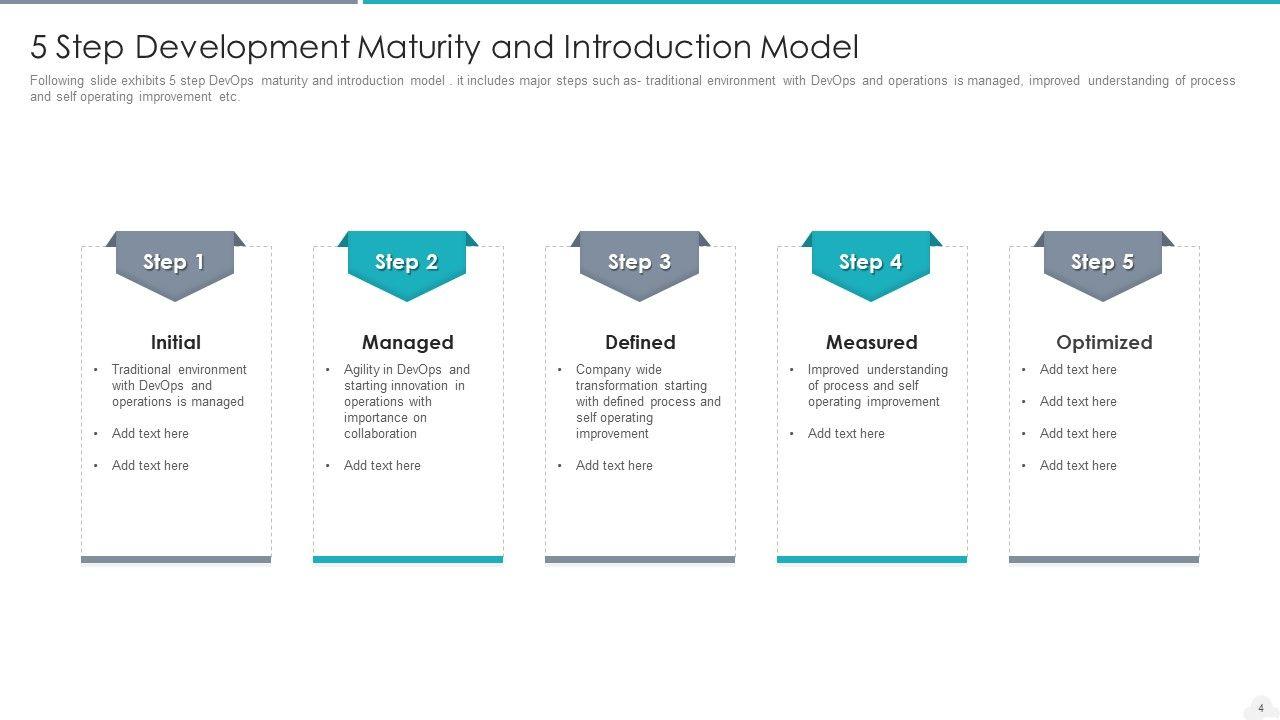 5 Step Development Maturity and Introduction Model

Following slide exhibits 5 step DevOps maturity and introduction model . it includes major steps such as- traditional environment with DevOps and operations is managed, improved understanding of process and self operating improvement etc.

Step 1

Initial

• Traditional environment with DevOps and operations is managed

• Add text here

• Add text here

Step 2

Managed

• Agility in DevOps and starting innovation in operations with importance on collaboration

• Add text here

Step 3

Defined

• Company wide transformation starting with defined process and self operating improvement

• Add text here

Step 4

Measured

• Improved understanding of process and self operating improvement

• Add text here

Step 5

Optimized

• Add text here

• Add text here

• Add text here

• Add text here

4